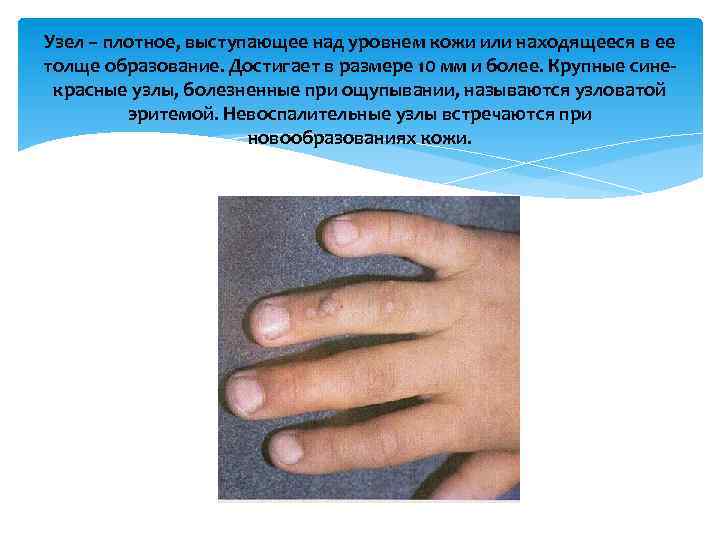 Узел – плотное, выступающее над уровнем кожи или находящееся в ее толще образование. Достигает в размере 10 мм и более. Крупные сине-красные узлы, болезненные при ощупывании, называются узловатой эритемой. Невоспалительные узлы встречаются при новообразованиях кожи.